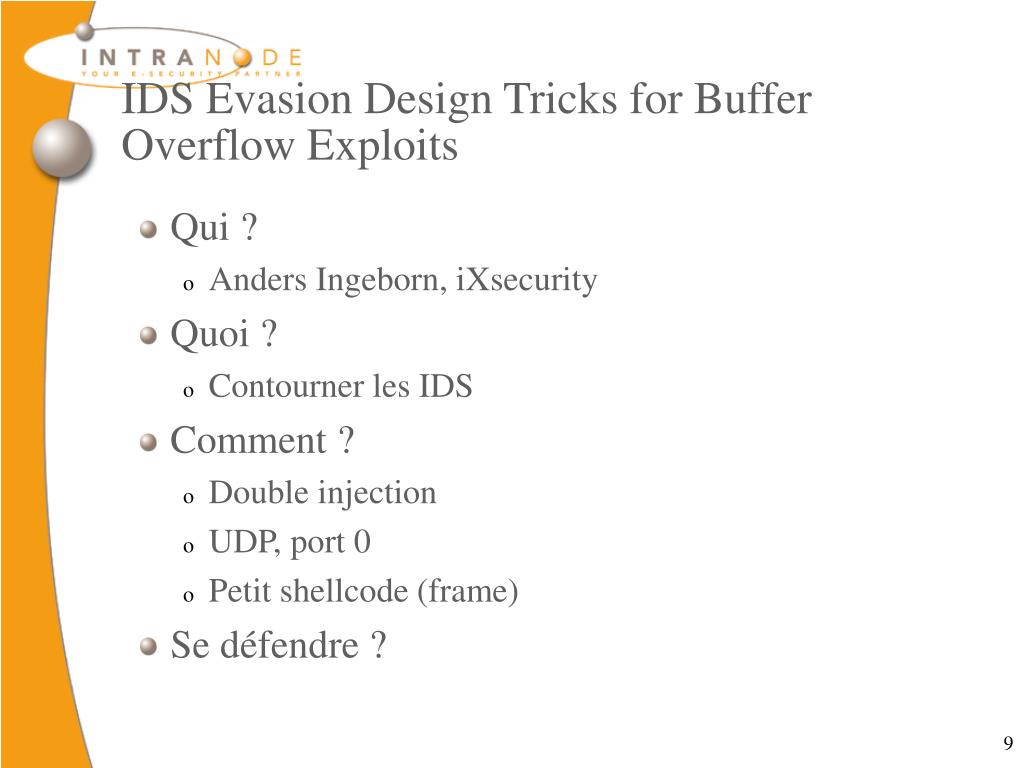 INTRANODE
YOUR E-SECURITY PARTNER

IDS Evasion Design Tricks for Buffer Overflow Exploits

Qui ?

o Anders Ingeborn, iXsecurity

Quoi ?

o Contourner les IDS

Comment ?

o Double injection

o UDP, port 0

o Petit shellcode (frame)

Se défendre ?

9